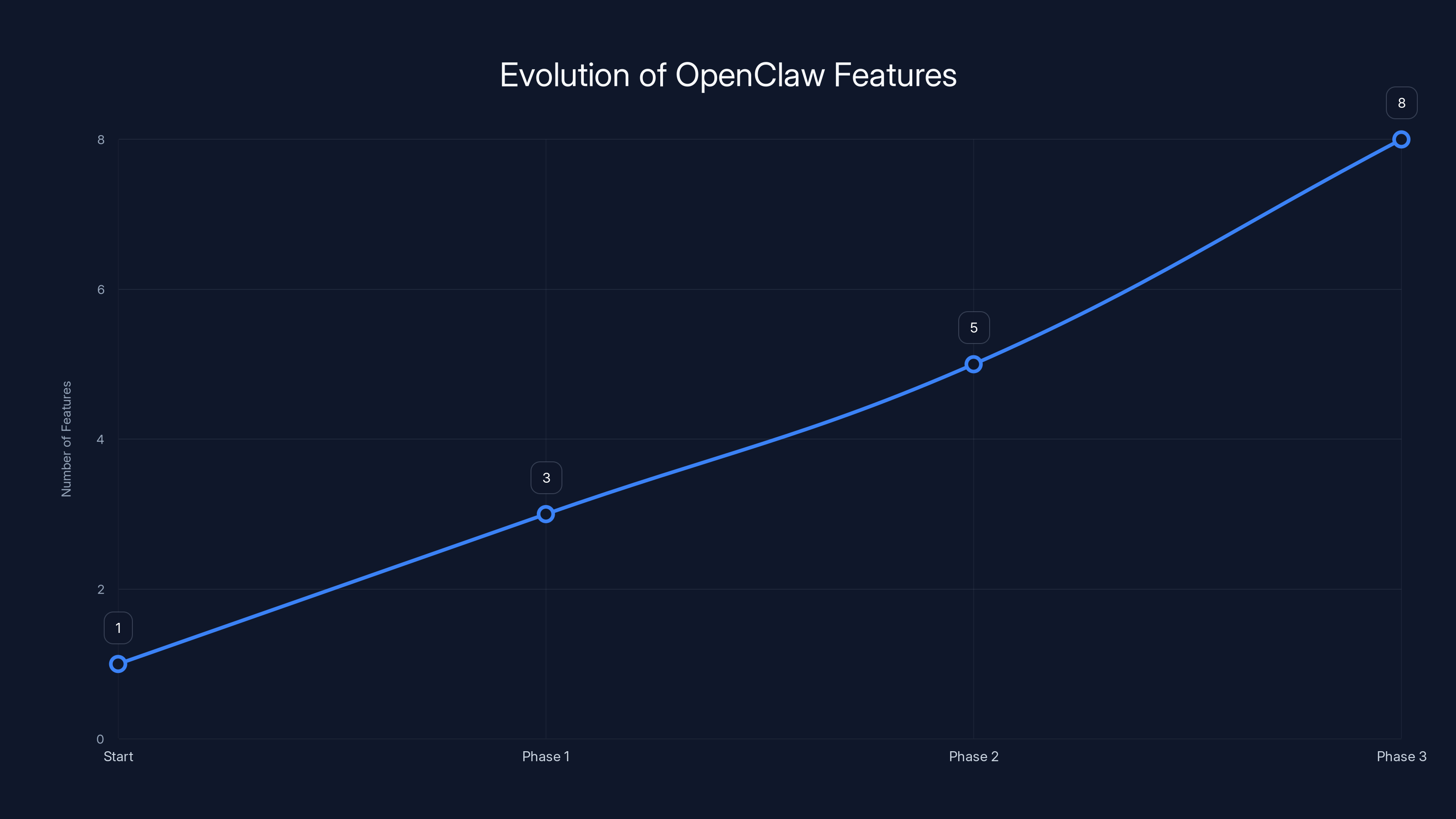 Evolution of OpenClaw Features

Number of Features

8
6
4
2
0

1
3
5
8

Start
Phase 1
Phase 2
Phase 3